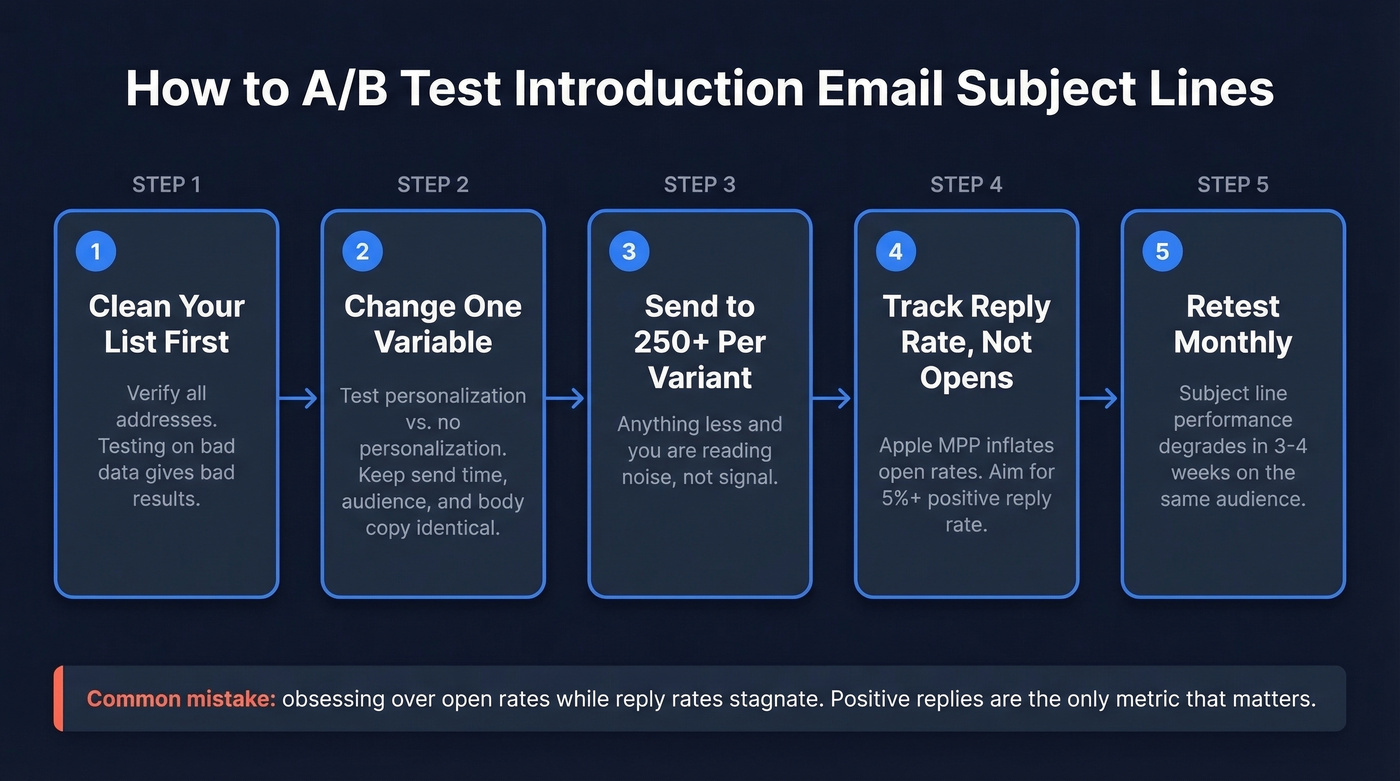 How to A/B Test Introduction Email Subject Lines

STEP 1

1

Clean Your List First

Verify all addresses. Testing on bad data gives bad results.

STEP 2

2

Change One Variable

Test personalization vs. no personalization. Keep send time, audience, and body copy identical.

STEP 3

3

Send to 250+ Per Variant

Anything less and you are reading noise, not signal.

STEP 4

4

Track Reply Rate, Not Opens

Apple MPP inflates open rates. Aim for 5%+ positive reply rate.

STEP 5

5

Retest Monthly

Subject line performance degrades in 3-4 weeks on the same audience.

Common mistake: obsessing over open rates while reply rates stagnate. Positive replies are the only metric that matters.